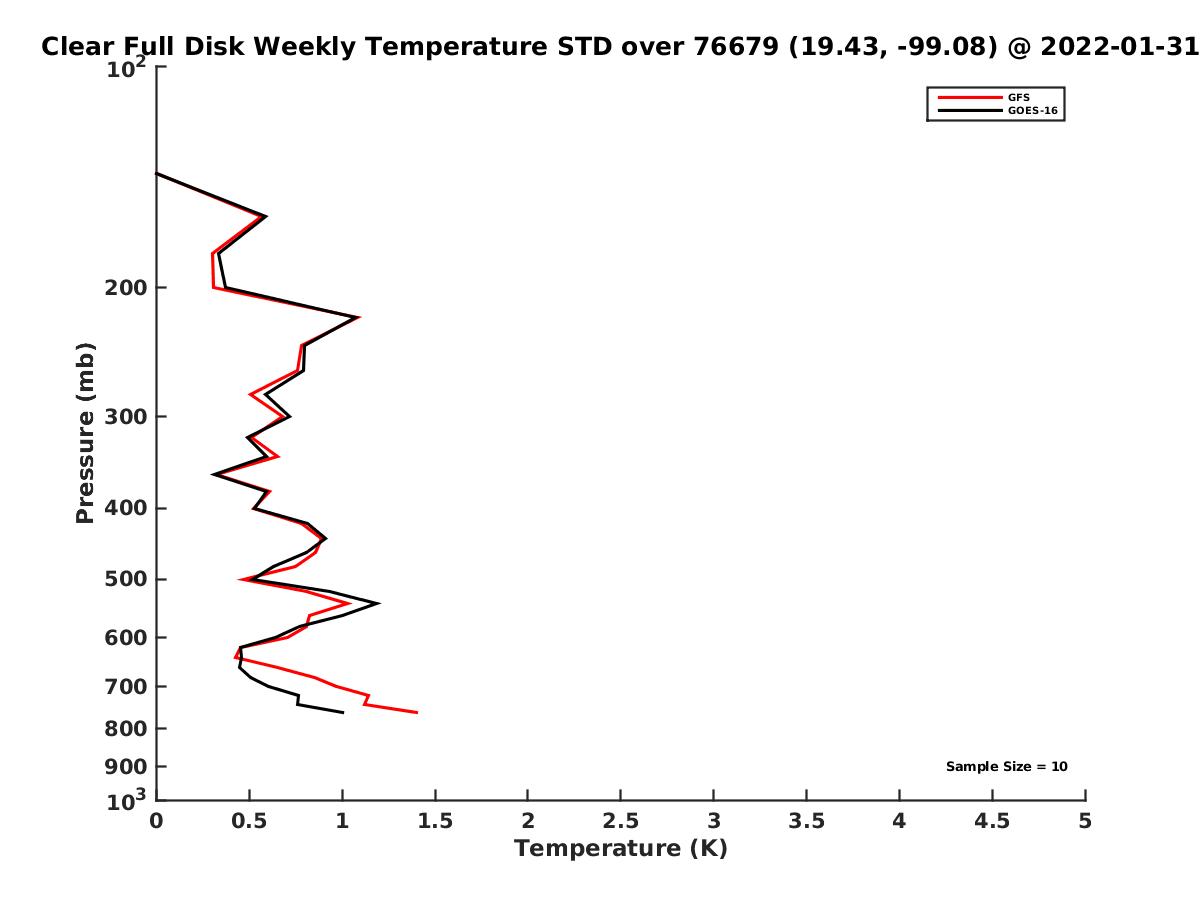 Clear Full Disk Weekly Temperature STD over 76679 (19.43, -99.08) @ 2022-01-31

GFS
GOES-16

Pressure (mb)

$10^2$
200
300
400
500
600
700
800
900
$10^3$

Sample Size = 10

0
0.5
1
1.5
2
2.5
3
3.5
4
4.5
5

Temperature (K)